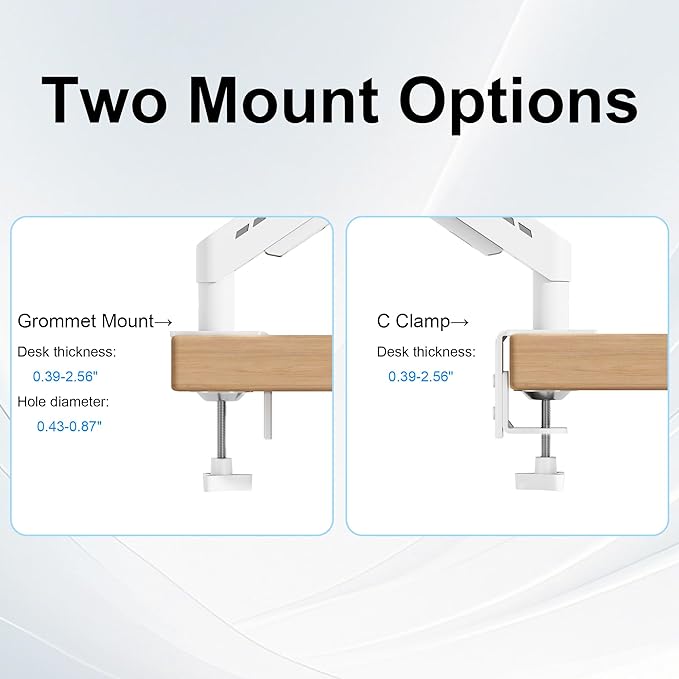 Two Mount Options

Grommet Mount→

Desk thickness:

0.39-2.56"

Hole diameter:

0.43-0.87"

C Clamp→

Desk thickness:

0.39-2.56"